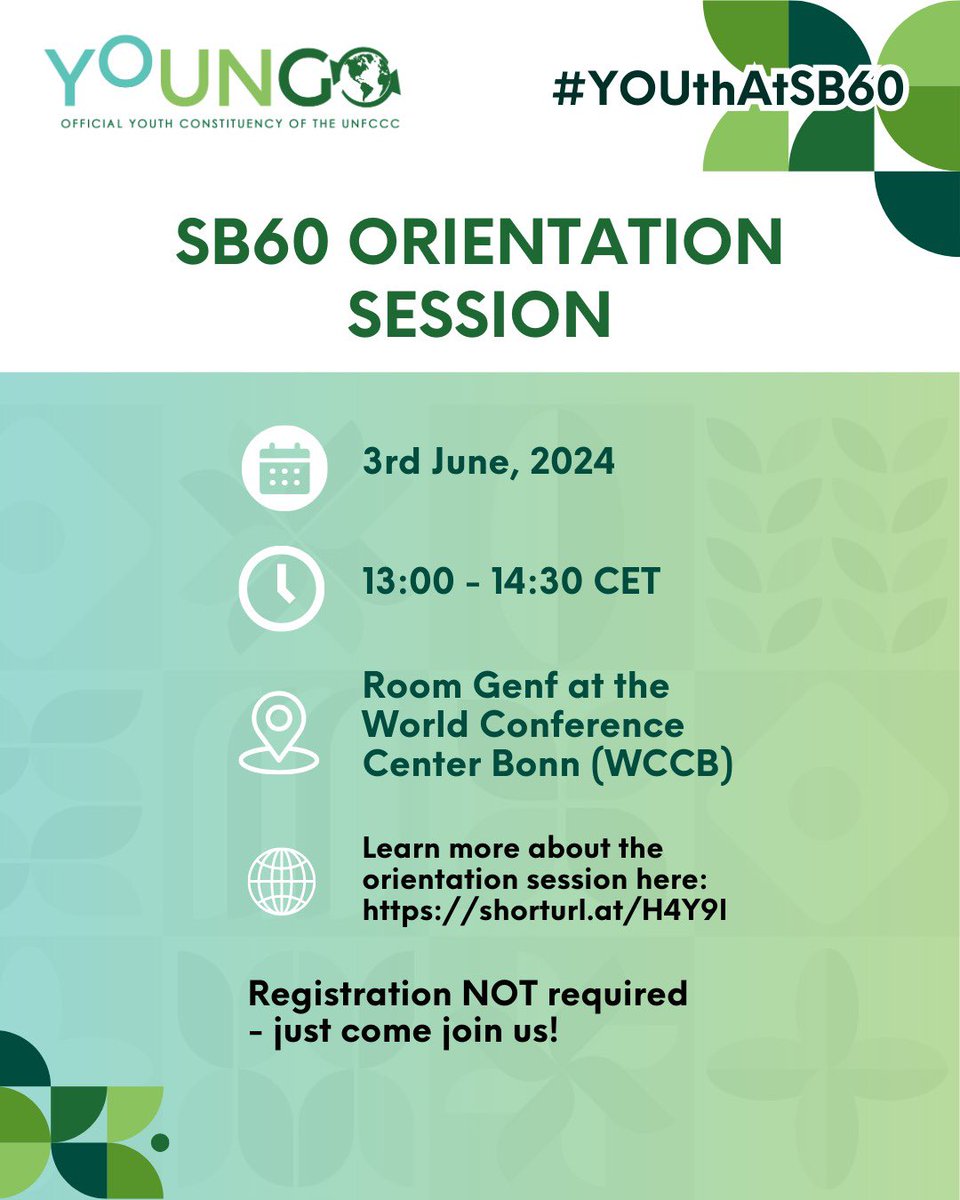 YOUNGO
OFFICIAL YOUTH CONSTITUENCY OF THE UNFCCC

#YOUthAtSB60

SB60 ORIENTATION SESSION

3rd June, 2024

13:00 - 14:30 CET

Room Genf at the World Conference Center Bonn (WCCB)

Learn more about the orientation session here: https://shorturl.at/H4Y9I

Registration NOT required - just come join us!